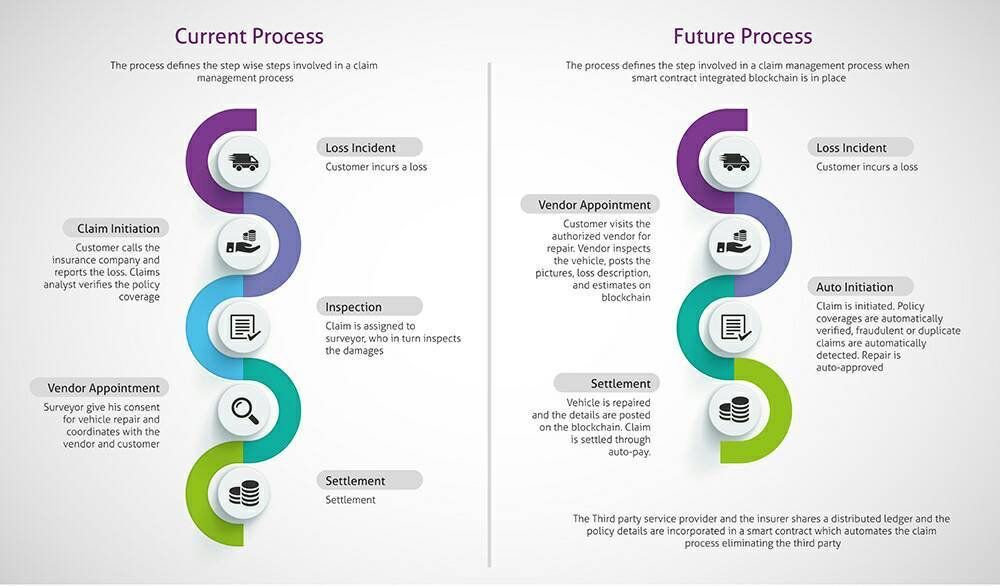 Current Process

The process defines the step wise steps involved in a claim management process

Loss Incident

Customer incurs a loss

Claim Initiation

Customer calls the insurance company and reports the loss. Claims analyst verifies the policy coverage

Inspection

Claim is assigned to surveyor, who in turn inspects the damages

Vendor Appointment

Surveyor give his consent for vehicle repair and coordinates with the vendor and customer

Settlement

Settlement

Future Process

The process defines the step involved in a claim management process when smart contract integrated blockchain is in place

Loss Incident

Customer incurs a loss

Vendor Appointment

Customer visits the authorized vendor for repair. Vendor inspects the vehicle, posts the pictures, loss description, and estimates on blockchain

Auto Initiation

Claim is initiated. Policy coverages are automatically verified, fraudulent or duplicate claims are automatically detected. Repair is auto-approved

Settlement

Vehicle is repaired and the details are posted on the blockchain. Claim is settled through auto-pay.

The Third party service provider and the insurer shares a distributed ledger and the policy details are incorporated in a smart contract which automates the claim process eliminating the third party